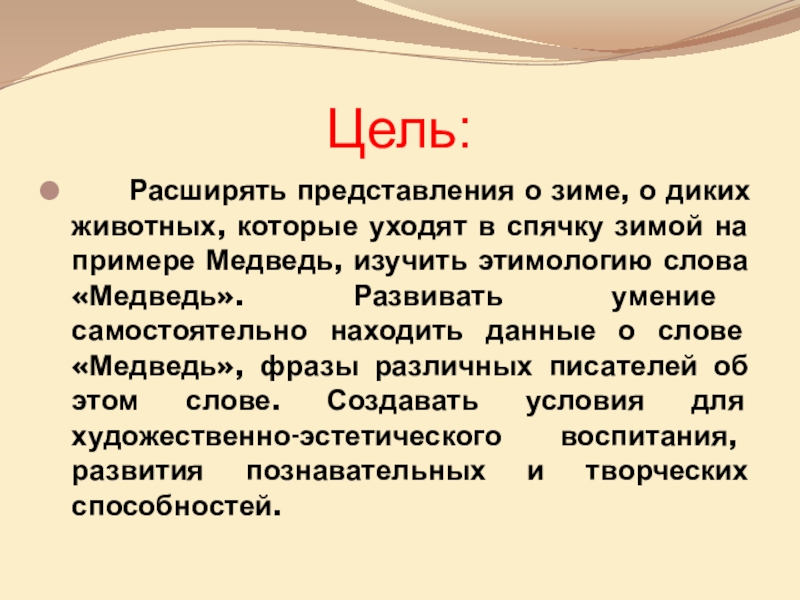 Цель:

Расширять представления о зиме, о диких животных, которые уходят в спячку зимой на примере Медведь, изучить этимологию слова «Медведь». Развивать умение самостоятельно находить данные о слове «Медведь», фразы различных писателей об этом слове. Создавать условия для художественно-эстетического воспитания, развития познавательных и творческих способностей.